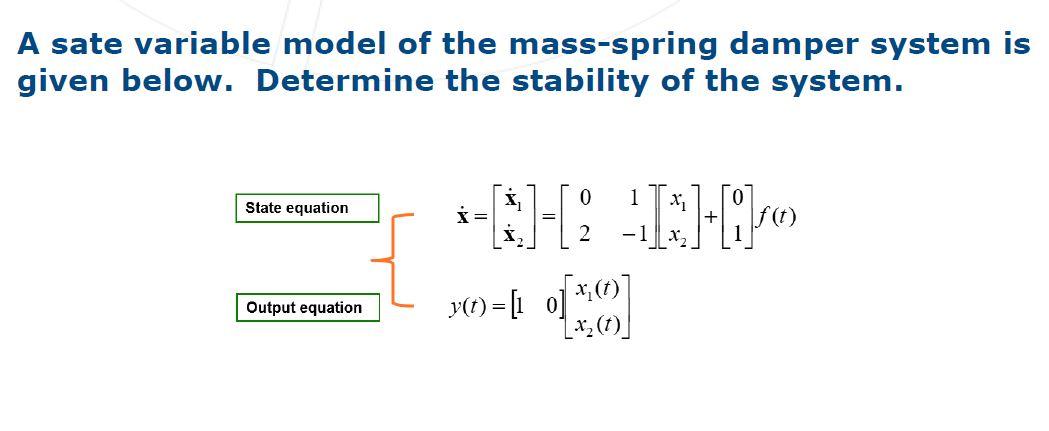 A sate variable model of the mass-spring damper system is given below. Determine the stability of the system.

State equation

$\dot{\mathbf{x}} = \begin{bmatrix} \dot{\mathbf{x}}_1 \\ \dot{\mathbf{x}}_2 \end{bmatrix} = \begin{bmatrix} 0 & 1 \\ 2 & -1 \end{bmatrix} \begin{bmatrix} x_1 \\ x_2 \end{bmatrix} + \begin{bmatrix} 0 \\ 1 \end{bmatrix} f(t)$

Output equation

$y(t) = \begin{bmatrix} 1 & 0 \end{bmatrix} \begin{bmatrix} x_1(t) \\ x_2(t) \end{bmatrix}$